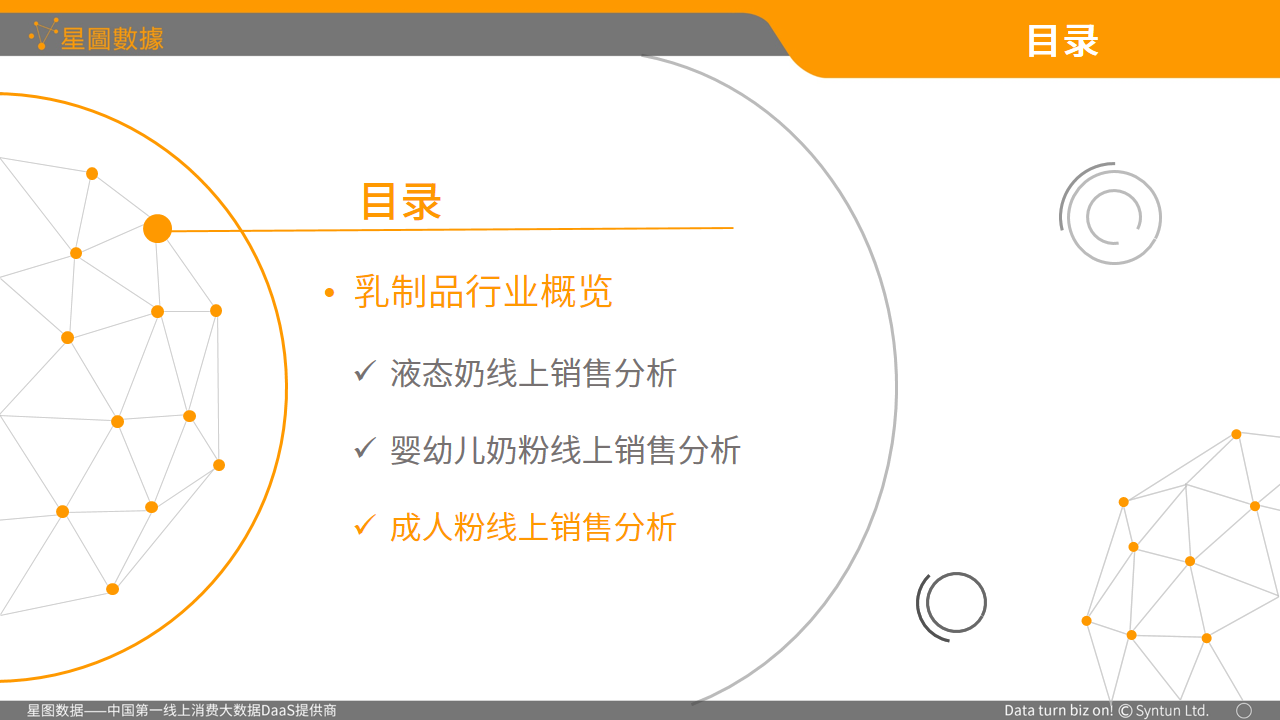 星圖數據

目录

目录

• 乳制品行业概览

✓ 液态奶线上销售分析

✓ 婴幼儿奶粉线上销售分析

✓ 成人粉线上销售分析

星图数据——中国第一线上消费大数据DaaS提供商

Data turn biz on! © Syntun Ltd.